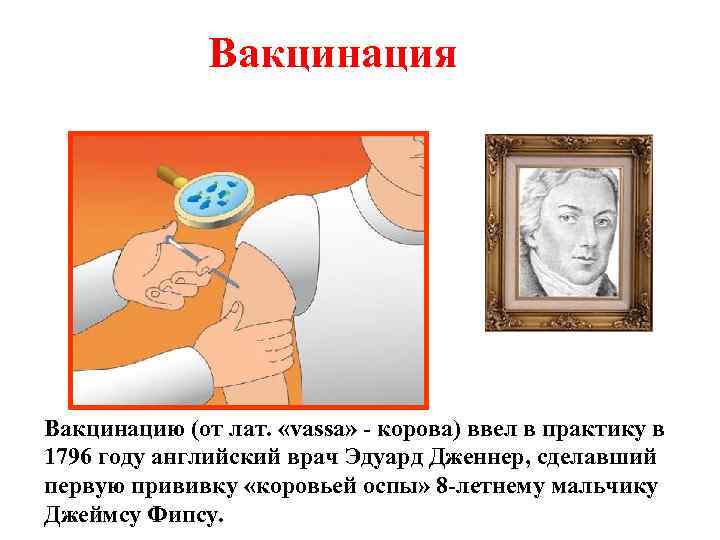 Вакцинация

Вакцинацию (от лат. «vassa» - корова) ввел в практику в 1796 году английский врач Эдуард Дженнер, сделавший первую прививку «коровьей оспы» 8-летнему мальчику Джеймсу Фипсу.